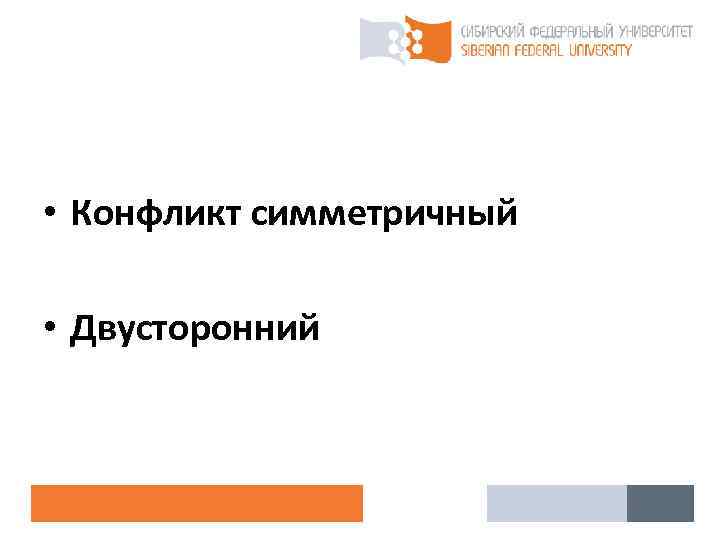 СИБИРСКИЙ ФЕДЕРАЛЬНЫЙ УНИВЕРСИТЕТ
SIBERIAN FEDERAL UNIVERSITY

• Конфликт симметричный

• Двусторонний